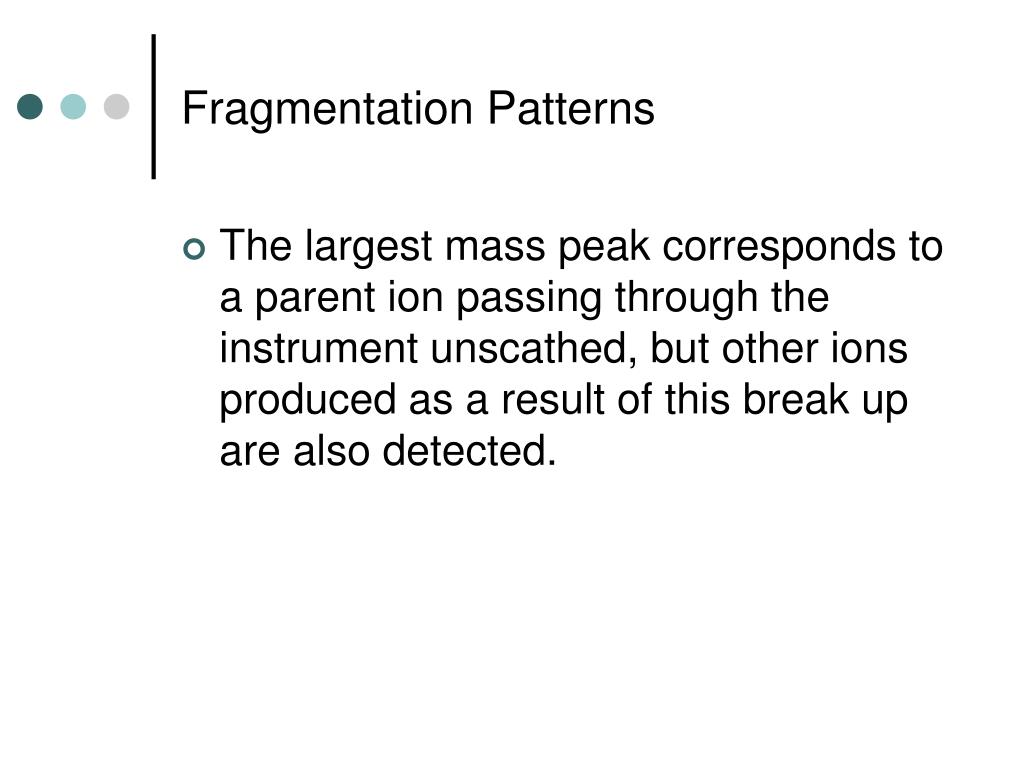 Fragmentation Patterns

The largest mass peak corresponds to a parent ion passing through the instrument unscathed, but other ions produced as a result of this break up are also detected.